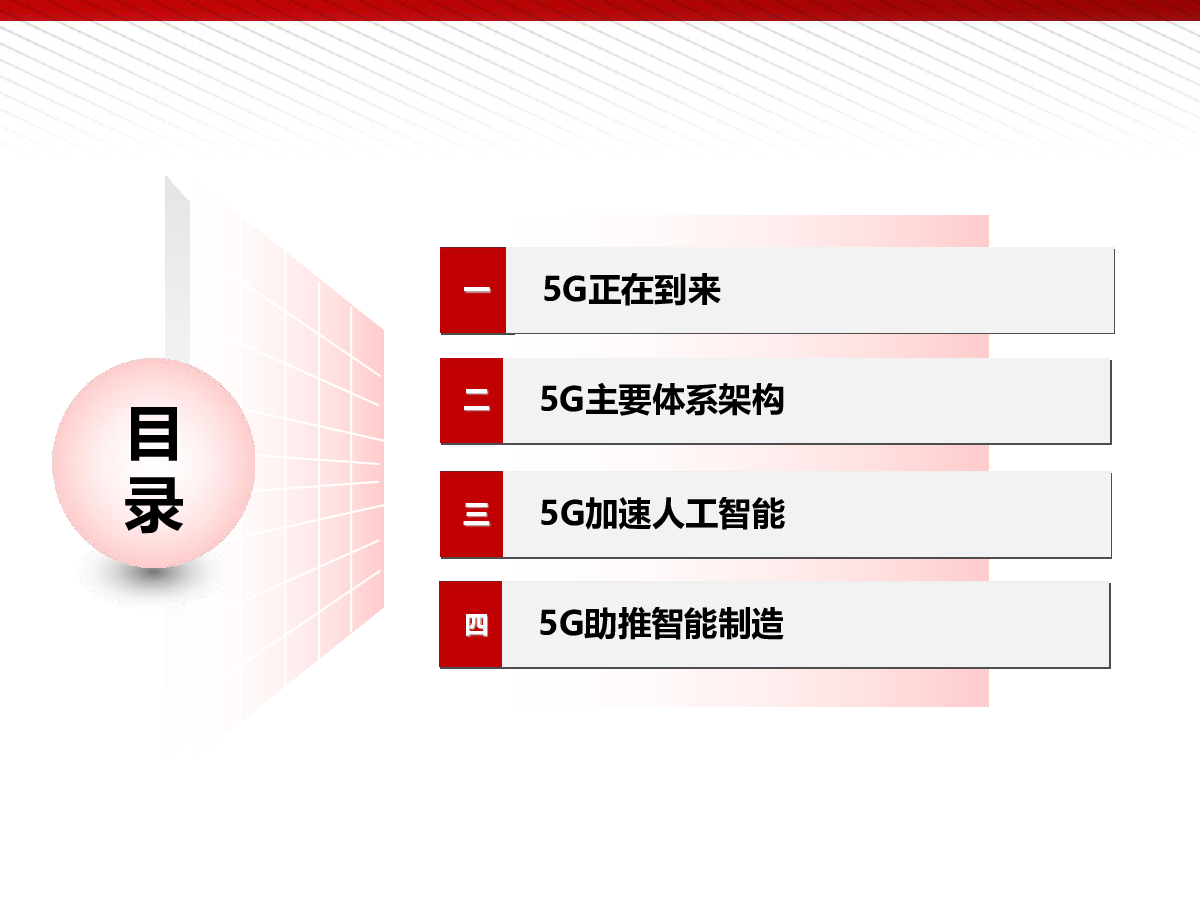 目录

一 5G正在到来

二 5G主要体系架构

三 5G加速人工智能

四 5G助推智能制造